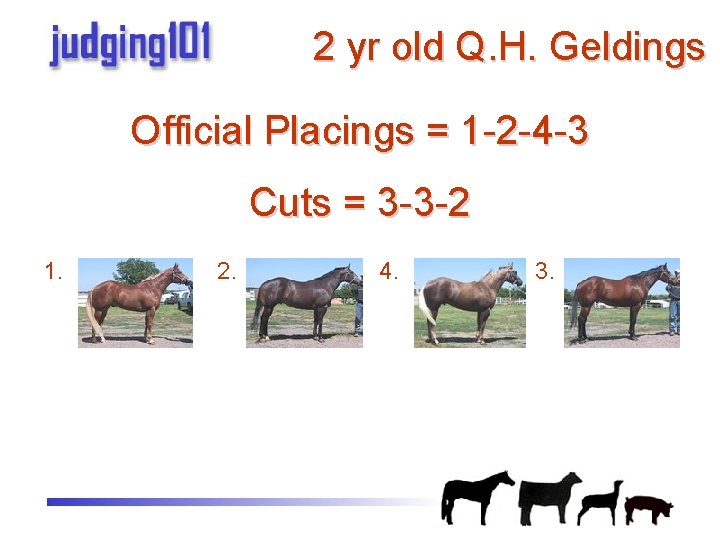 judging101

2 yr old Q.H. Geldings

Official Placings = 1-2-4-3

Cuts = 3-3-2

1.

2.

4.

3.